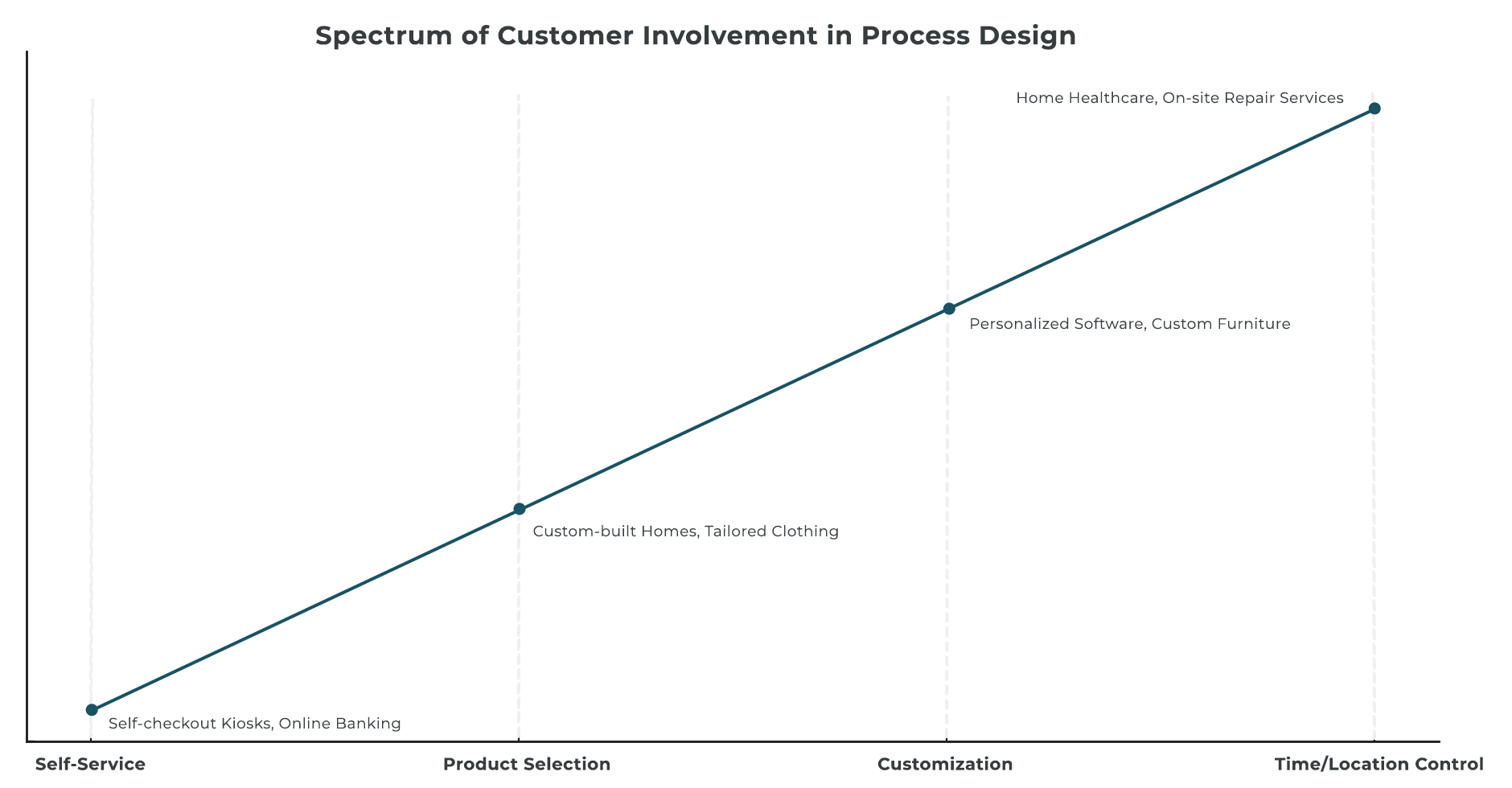 Spectrum of Customer Involvement in Process Design

Home Healthcare, On-site Repair Services

Personalized Software, Custom Furniture

Custom-built Homes, Tailored Clothing

Self-checkout Kiosks, Online Banking

Self-Service

Product Selection

Customization

Time/Location Control